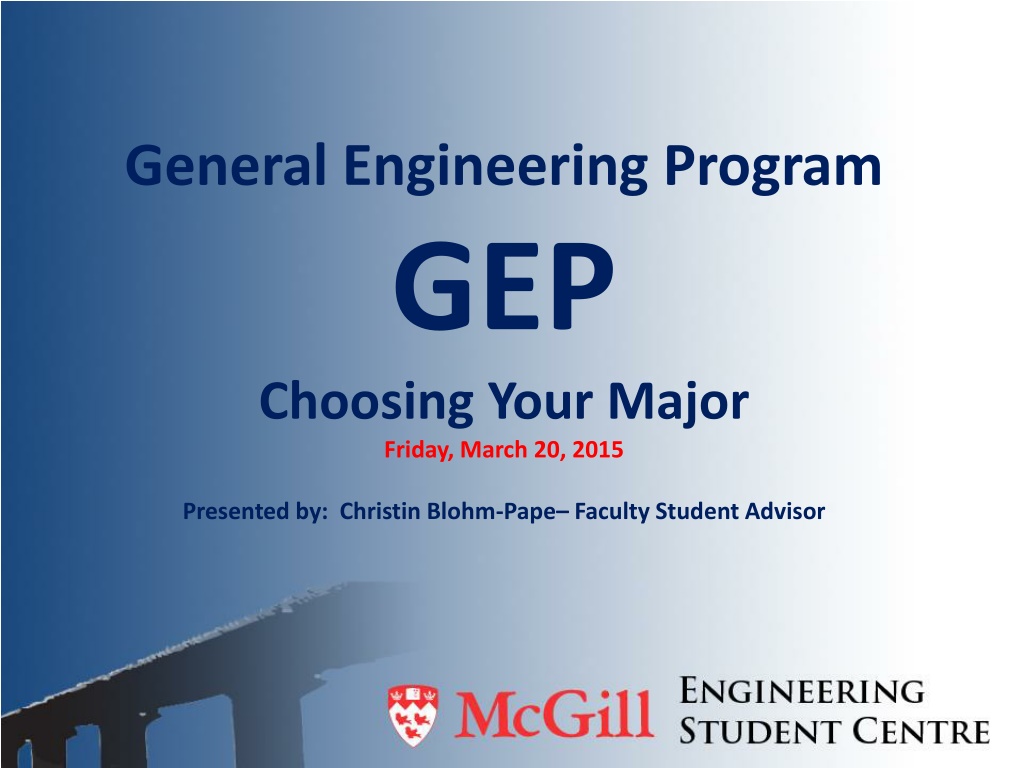 General Engineering Program

GEP

Choosing Your Major

Friday, March 20, 2015

Presented by: Christin Blohm-Pape– Faculty Student Advisor

McGill ENGINEERING STUDENT CENTRE